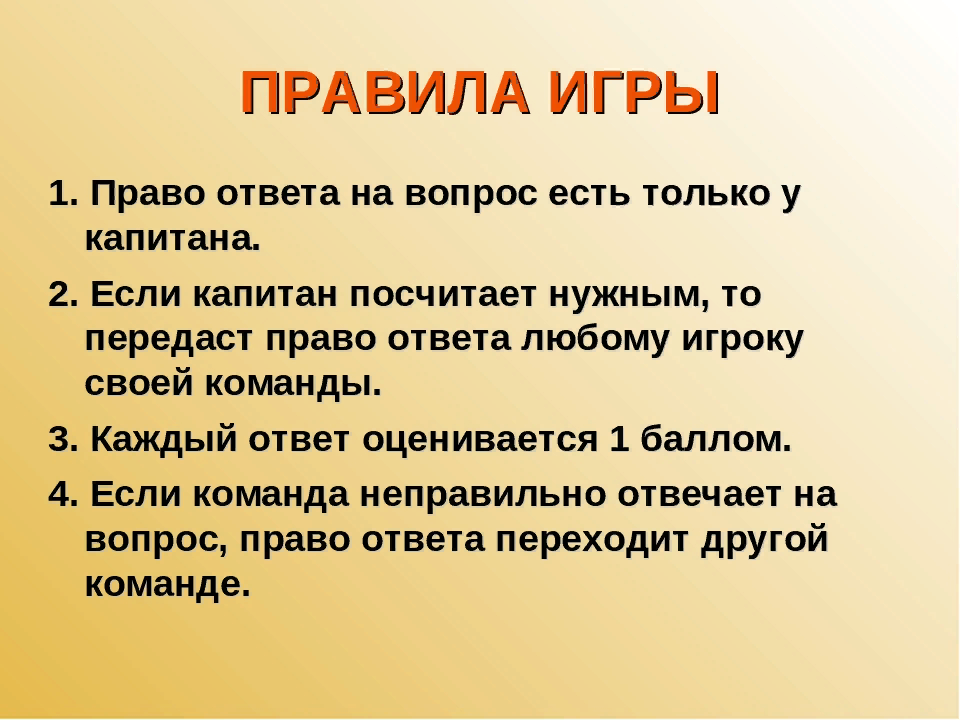 ПРАВИЛА ИГРЫ

1. Право ответа на вопрос есть только у капитана.

2. Если капитан посчитает нужным, то передаст право ответа любому игроку своей команды.

3. Каждый ответ оценивается 1 баллом.

4. Если команда неправильно отвечает на вопрос, право ответа переходит другой команде.